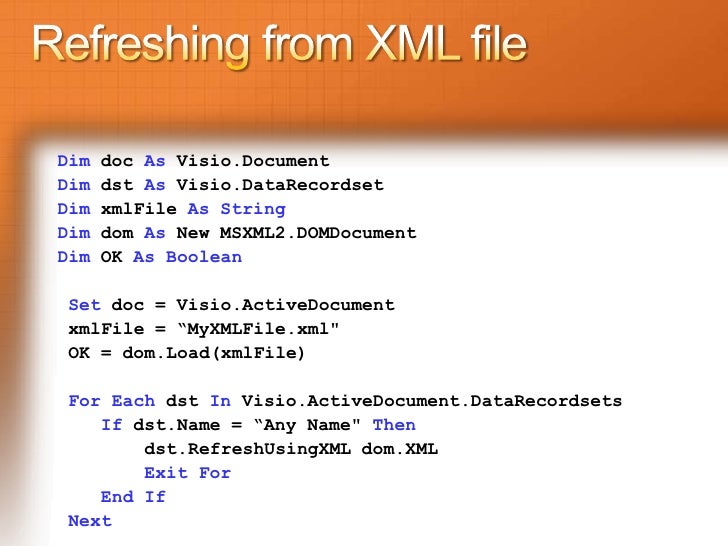 Refreshing from XML file

Dim doc As Visio.Document
Dim dst As Visio.DataRecordset
Dim xmlFile As String
Dim dom As New MSXML2.DOMDocument
Dim OK As Boolean

Set doc = Visio.ActiveDocument
xmlFile = “MyXMLFile.xml"
OK = dom.Load(xmlFile)

For Each dst In Visio.ActiveDocument.DataRecordsets
If dst.Name = “Any Name" Then
dst.RefreshUsingXML dom.XML
Exit For
End If
Next